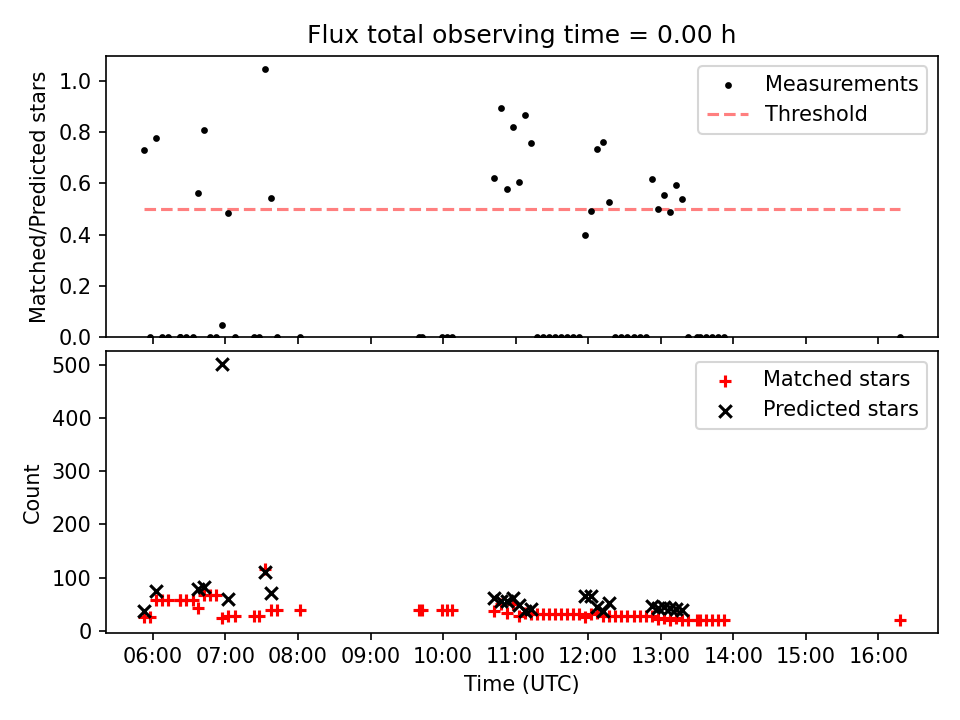 Flux total observing time = 0.00 h

Matched/Predicted stars

1.0
0.8
0.6
0.4
0.2
0.0

Measurements
Threshold

Count

500
400
300
200
100
0

Matched stars
Predicted stars

06:00 07:00 08:00 09:00 10:00 11:00 12:00 13:00 14:00 15:00 16:00

Time (UTC)